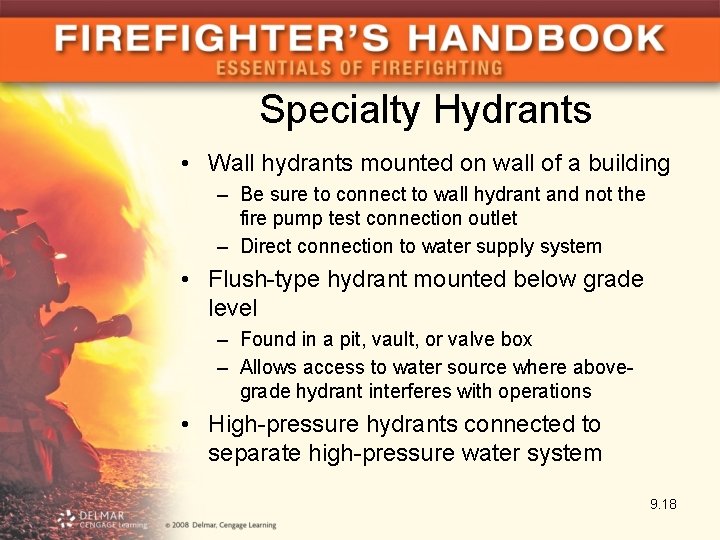 FIREFIGHTER'S HANDBOOK
ESSENTIALS OF FIREFIGHTING

Specialty Hydrants

• Wall hydrants mounted on wall of a building
– Be sure to connect to wall hydrant and not the fire pump test connection outlet
– Direct connection to water supply system
• Flush-type hydrant mounted below grade level
– Found in a pit, vault, or valve box
– Allows access to water source where above-grade hydrant interferes with operations
• High-pressure hydrants connected to separate high-pressure water system

9.18

DELMAR CENGAGE Learning

© 2008 Delmar, Cengage Learning